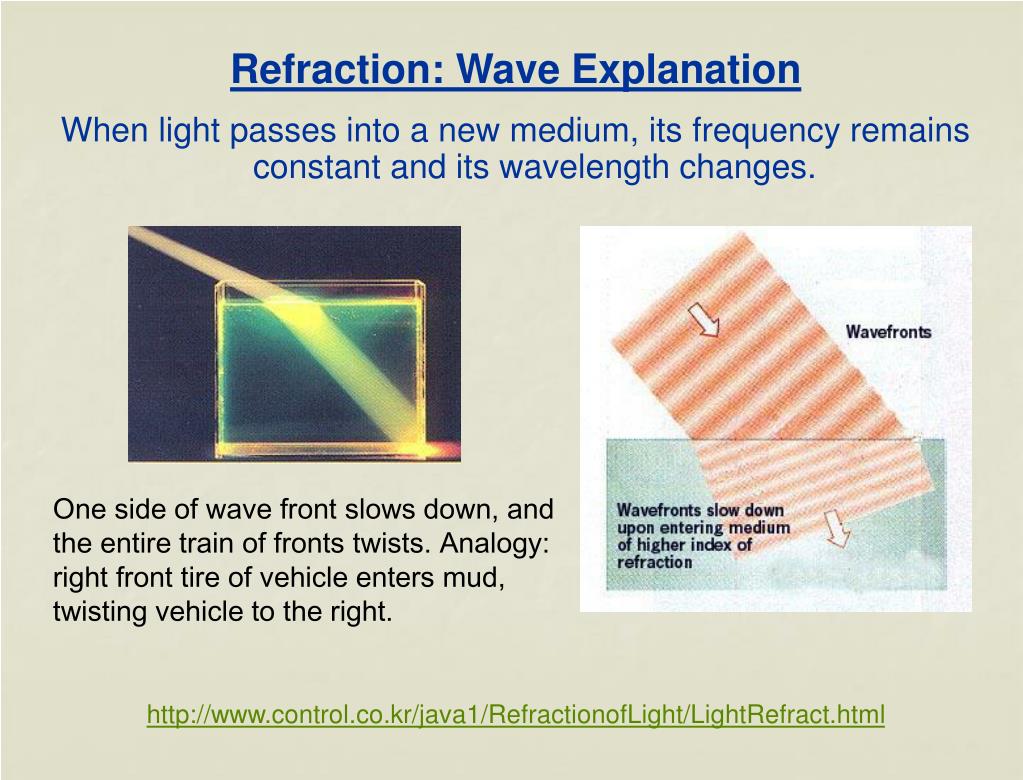 Refraction: Wave Explanation

When light passes into a new medium, its frequency remains constant and its wavelength changes.

Wavefronts

Wavefronts slow down upon entering medium of higher index of refraction

One side of wave front slows down, and the entire train of fronts twists. Analogy: right front tire of vehicle enters mud, twisting vehicle to the right.

http://www.control.co.kr/java1/RefractionofLight/LightRefract.html